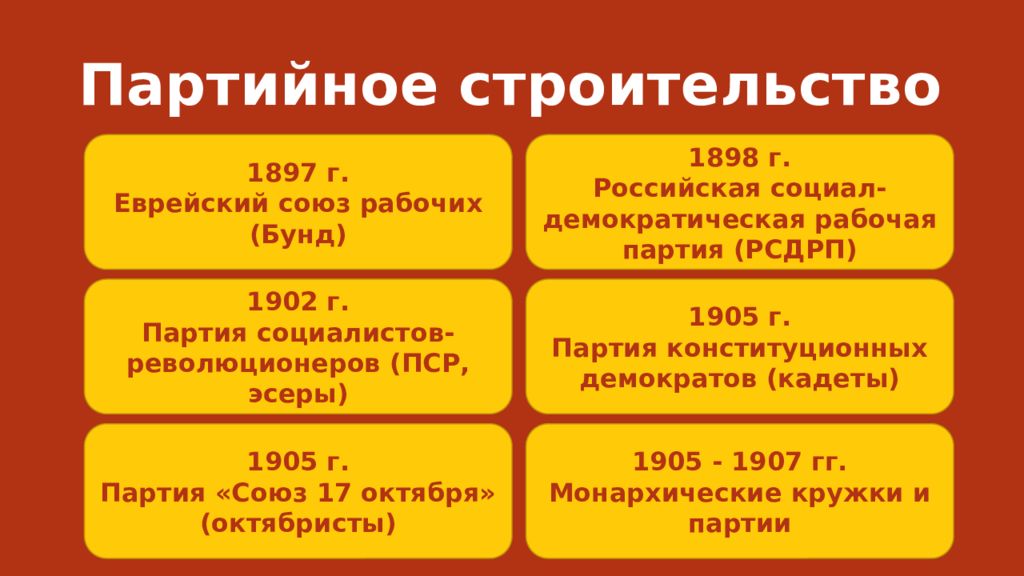 Партийное строительство

1897 г.
Еврейский союз рабочих (Бунд)

1898 г.
Российская социал-демократическая рабочая партия (РСДРП)

1902 г.
Партия социалистов-революционеров (ПСР, эсеры)

1905 г.
Партия конституционных демократов (кадеты)

1905 г.
Партия «Союз 17 октября» (октябристы)

1905 - 1907 гг.
Монархические кружки и партии